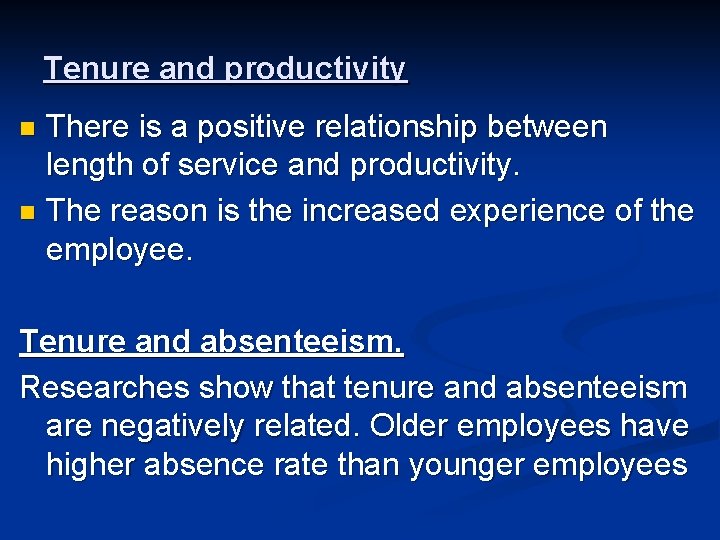 Tenure and productivity

There is a positive relationship between length of service and productivity.

The reason is the increased experience of the employee.

Tenure and absenteeism.

Researches show that tenure and absenteeism are negatively related. Older employees have higher absence rate than younger employees